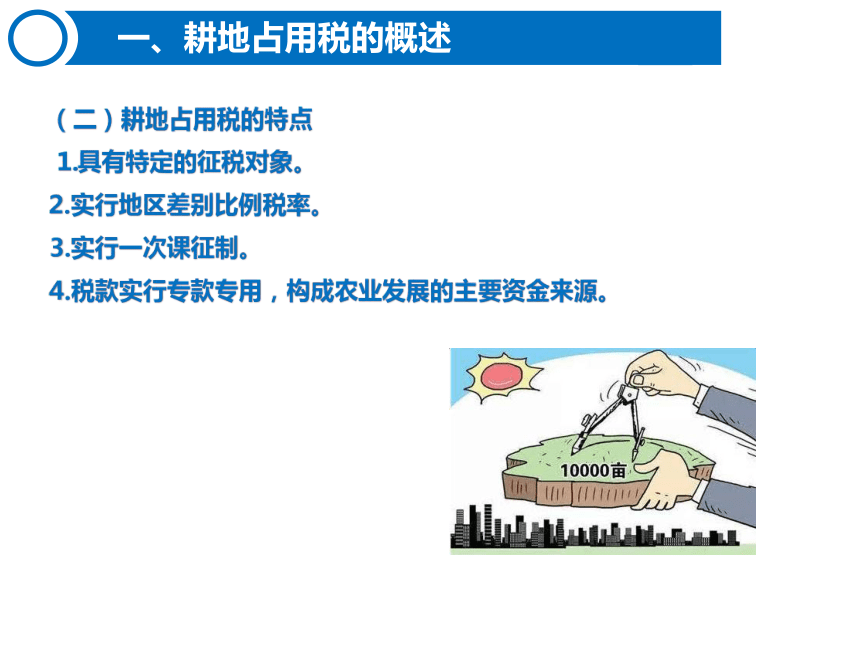 一、耕地占用税的概述

（二）耕地占用税的特点

1.具有特定的征税对象。

2.实行地区差别比例税率。

3.实行一次课征制。

4.税款实行专款专用，构成农业发展的主要资金来源。

10000亩